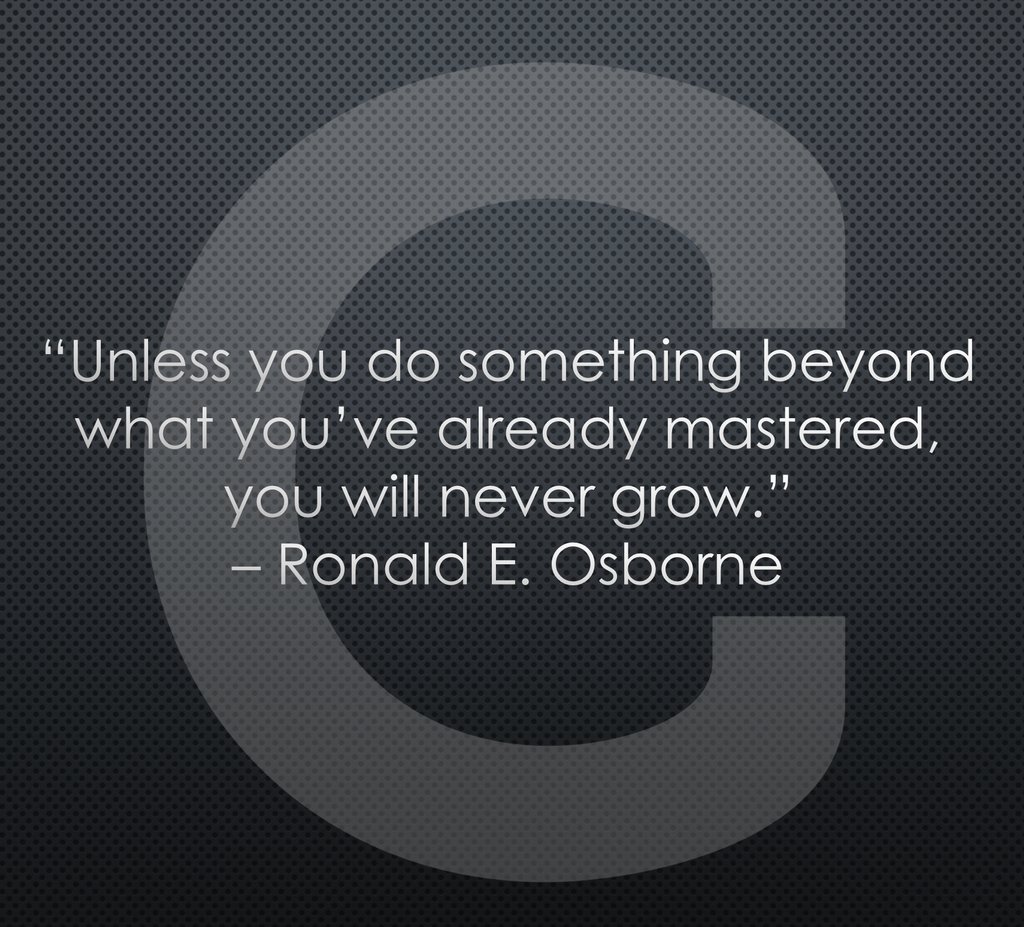 C

“Unless you do something beyond what you’ve already mastered, you will never grow.”
– Ronald E. Osborne